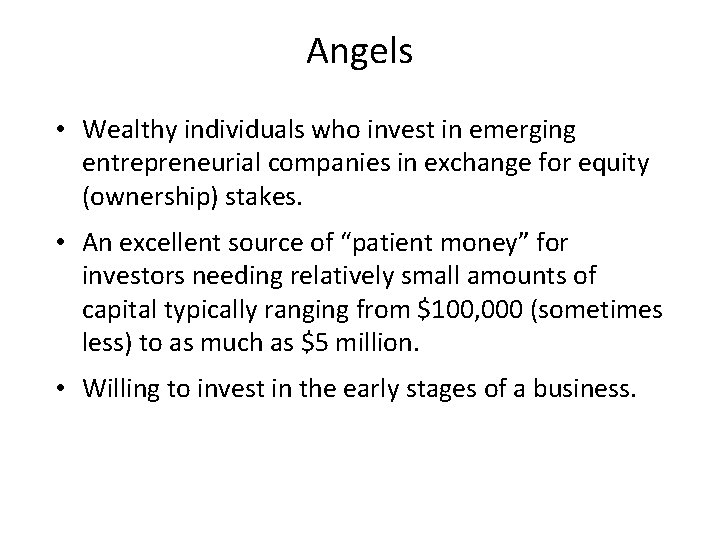 Angels

• Wealthy individuals who invest in emerging entrepreneurial companies in exchange for equity (ownership) stakes.

• An excellent source of “patient money” for investors needing relatively small amounts of capital typically ranging from \$100,000 (sometimes less) to as much as \$5 million.

• Willing to invest in the early stages of a business.